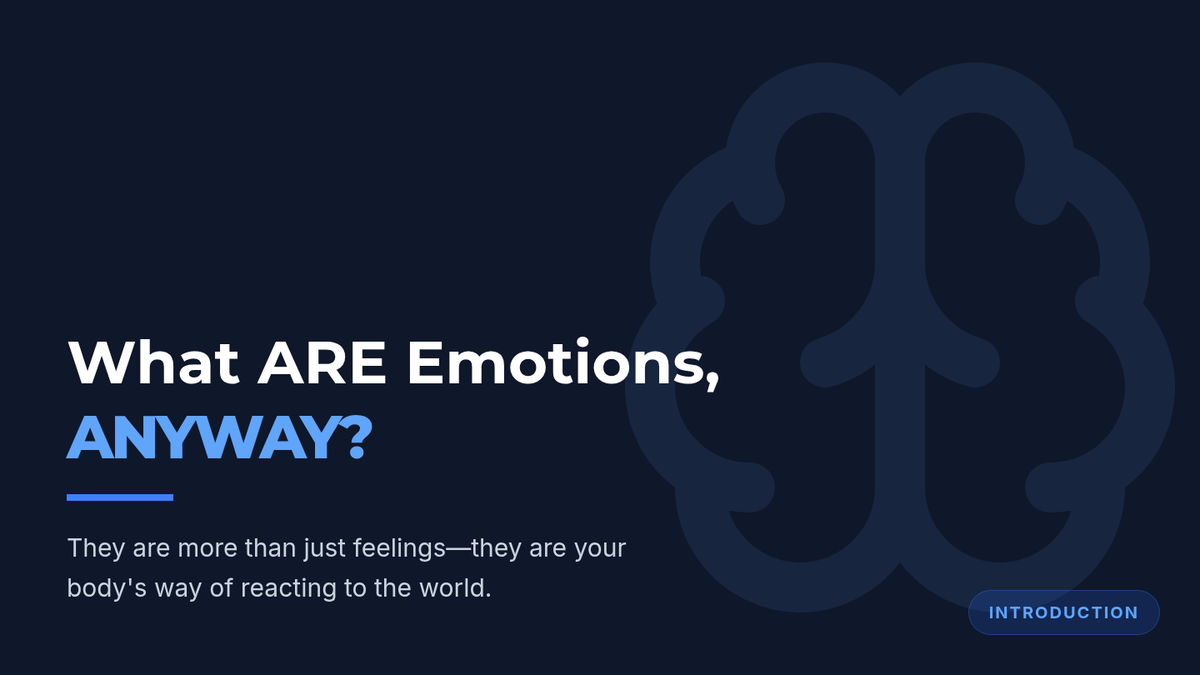 What ARE Emotions, ANYWAY?

They are more than just feelings—they are your body's way of reacting to the world.

INTRODUCTION